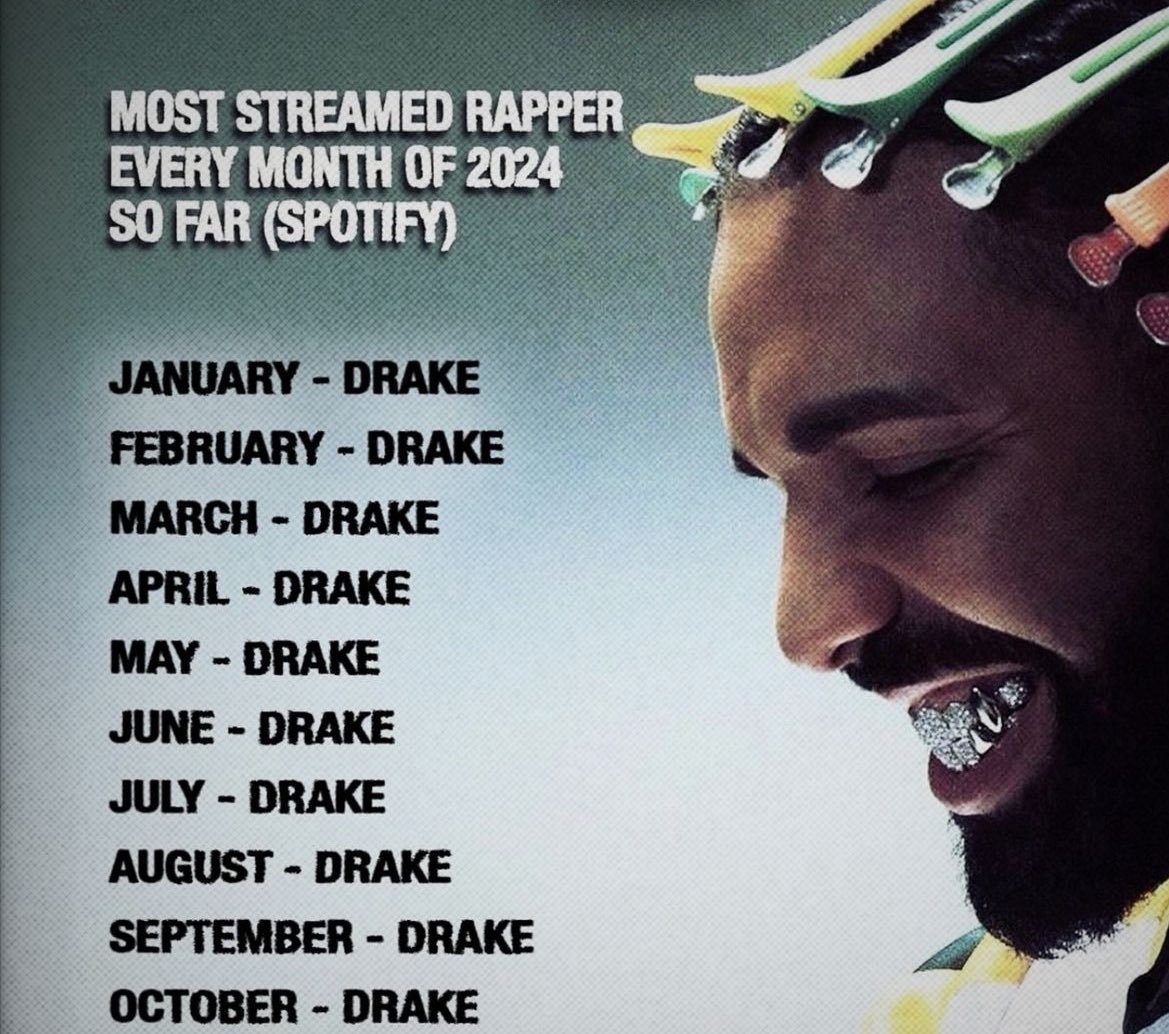 MOST STREAMED RAPPER EVERY MONTH OF 2024 SO FAR (SPOTIFY)

JANUARY - DRAKE
FEBRUARY - DRAKE
MARCH - DRAKE
APRIL - DRAKE
MAY - DRAKE
JUNE - DRAKE
JULY - DRAKE
AUGUST - DRAKE
SEPTEMBER - DRAKE
OCTOBER - DRAKE